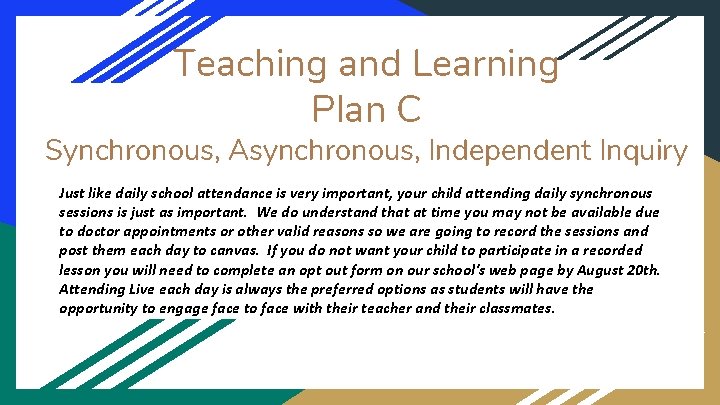 Teaching and Learning
Plan C
Synchronous, Asynchronous, Independent Inquiry

Just like daily school attendance is very important, your child attending daily synchronous sessions is just as important. We do understand that at time you may not be available due to doctor appointments or other valid reasons so we are going to record the sessions and post them each day to canvas. If you do not want your child to participate in a recorded lesson you will need to complete an opt out form on our school's web page by August 20th. Attending Live each day is always the preferred options as students will have the opportunity to engage face to face with their teacher and their classmates.